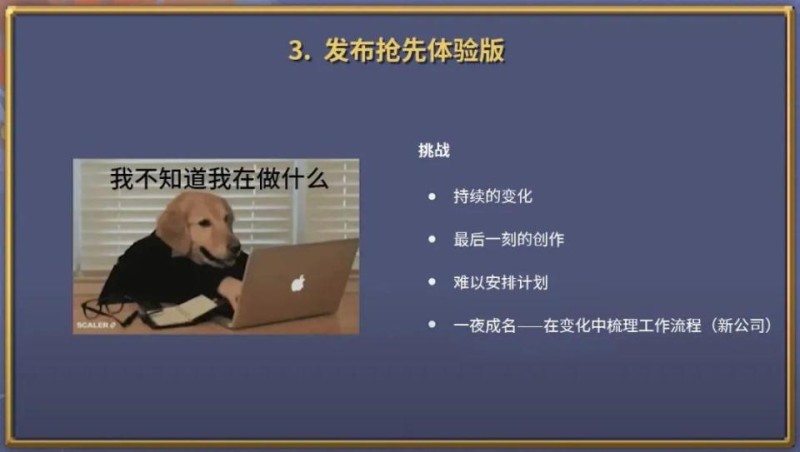 3. 发布抢先体验版

我不知道我在做什么

SCALER

挑战

- 持续的变化
- 最后一刻的创作
- 难以安排计划
- 一夜成名——在变化中梳理工作流程（新公司）